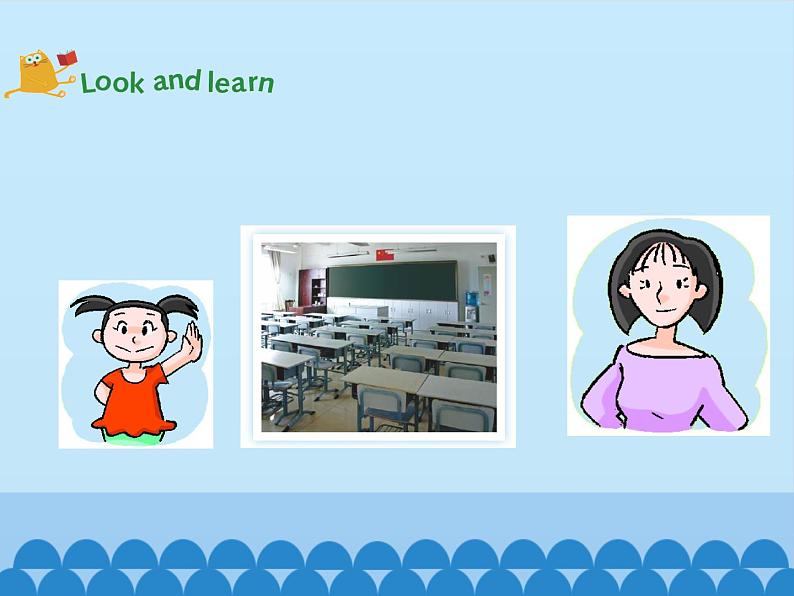 Look and learn